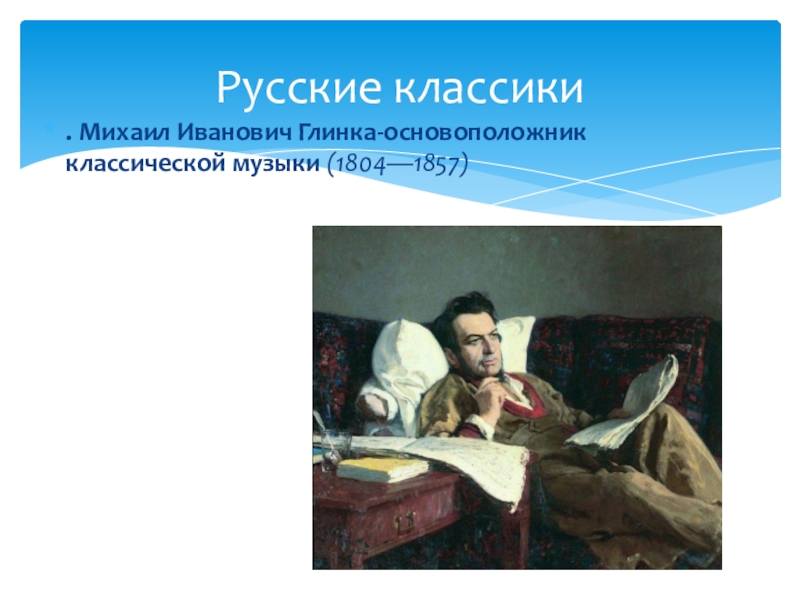 Русские классики

. Михаил Иванович Глинка-основоположник классической музыки (1804—1857)